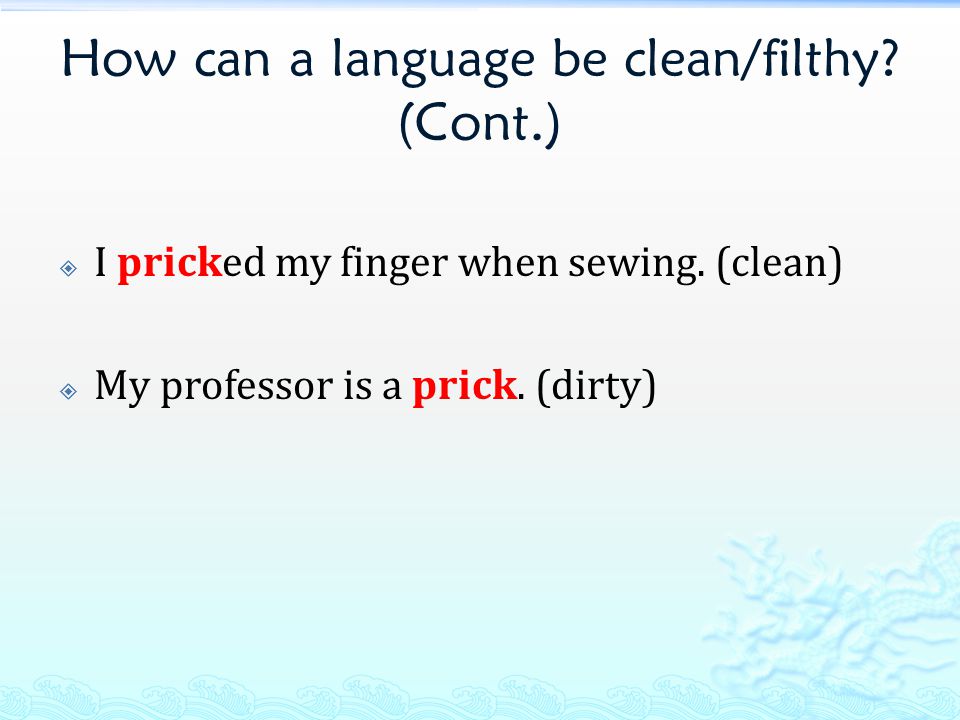 How can a language be clean/filthy? (Cont.)

I pricked my finger when sewing. (clean)

My professor is a prick. (dirty)